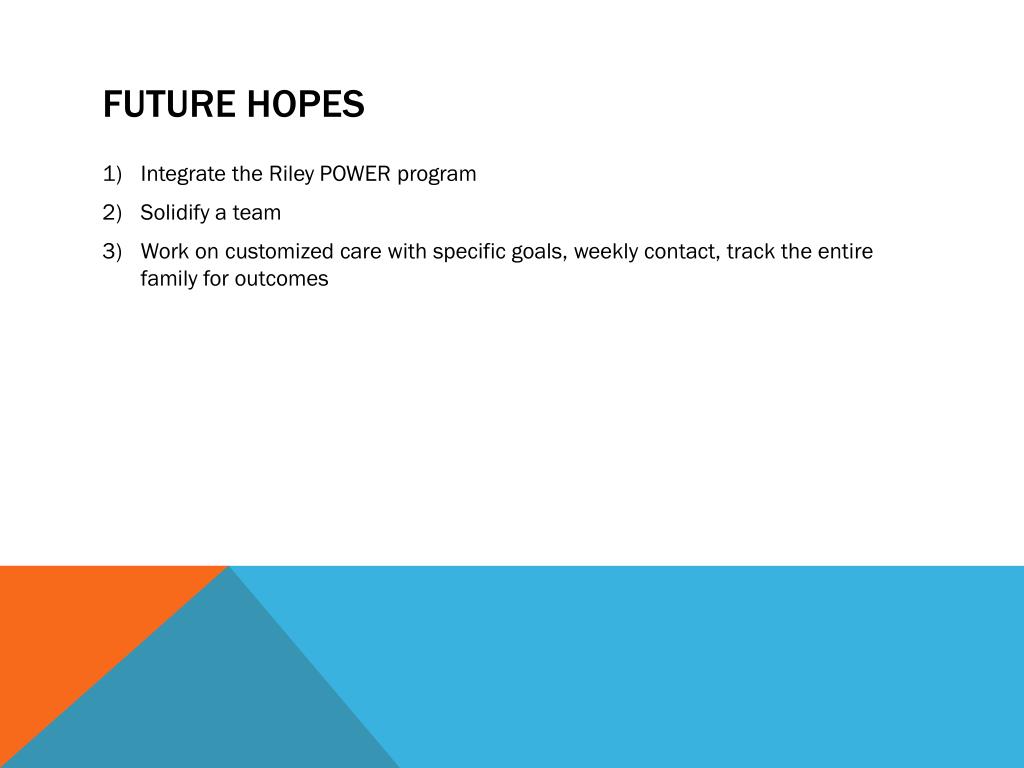 FUTURE HOPES

1) Integrate the Riley POWER program

2) Solidify a team

3) Work on customized care with specific goals, weekly contact, track the entire family for outcomes